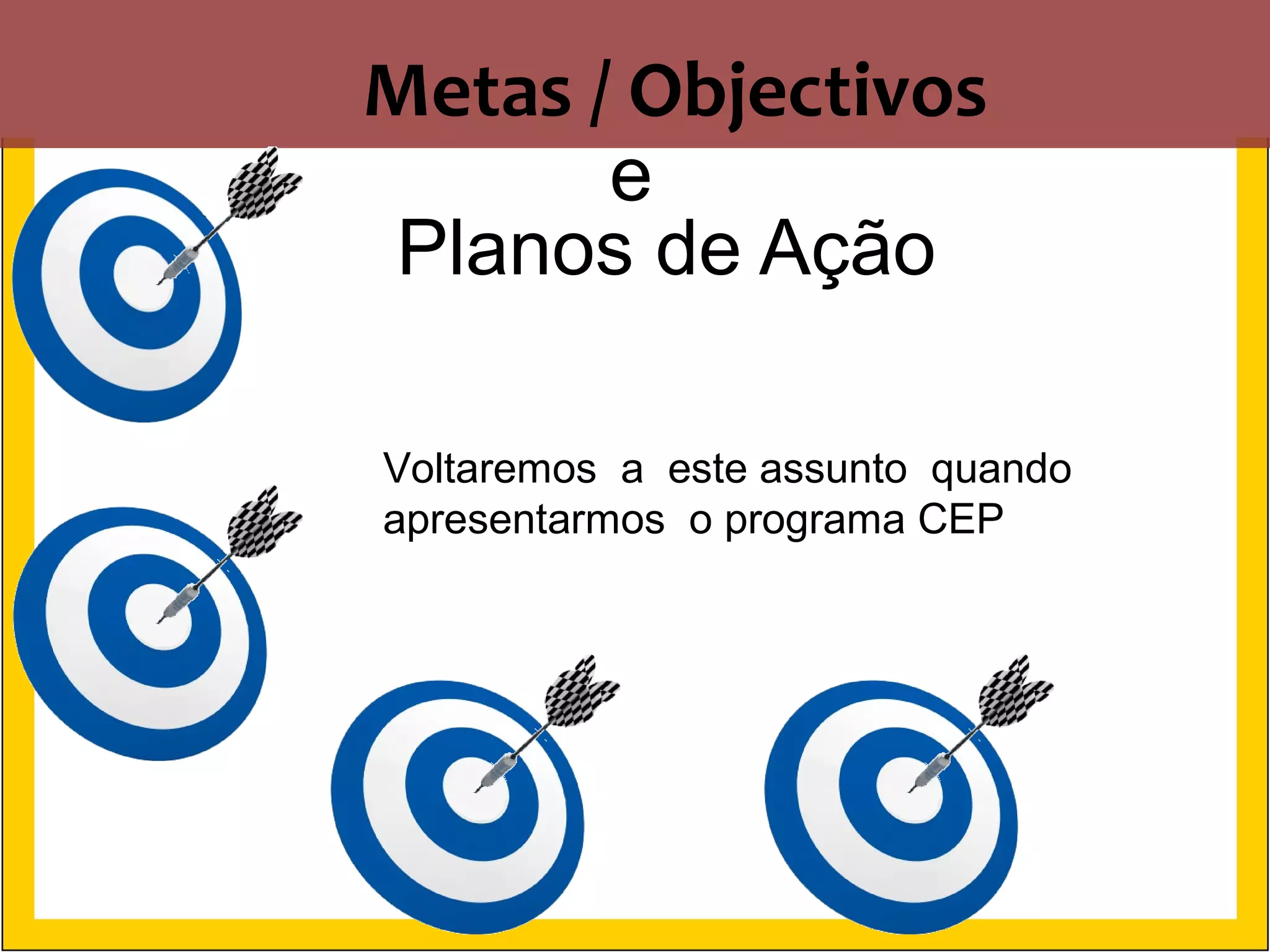 Metas / Objectivos
e
Planos de Ação

Voltaremos a este assunto quando apresentarmos o programa CEP